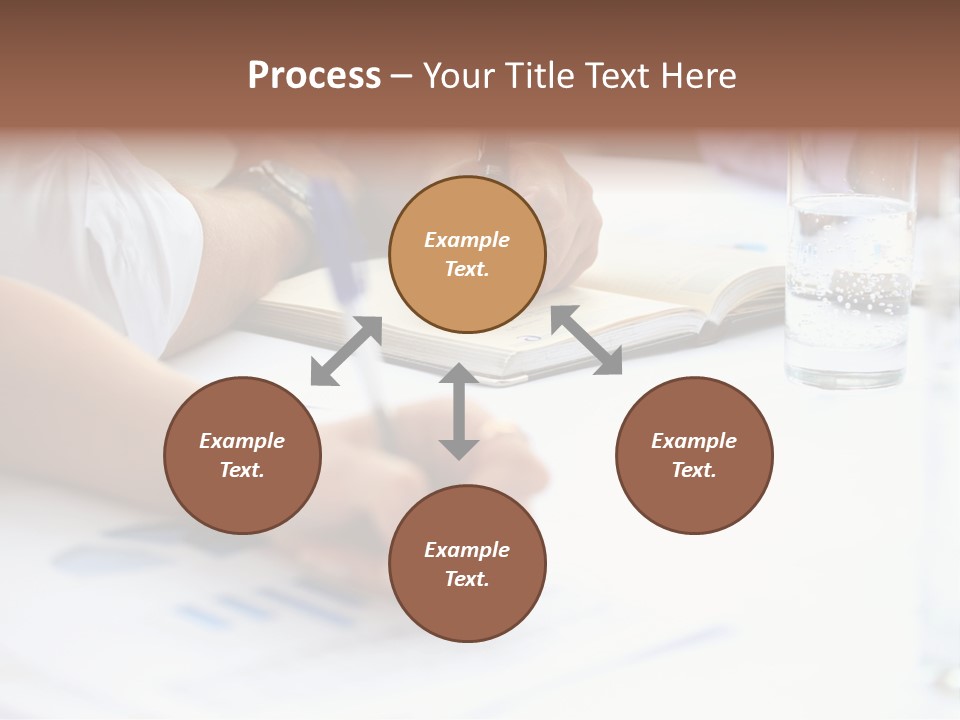 Process – Your Title Text Here

Example Text.

Example Text.

Example Text.

Example Text.